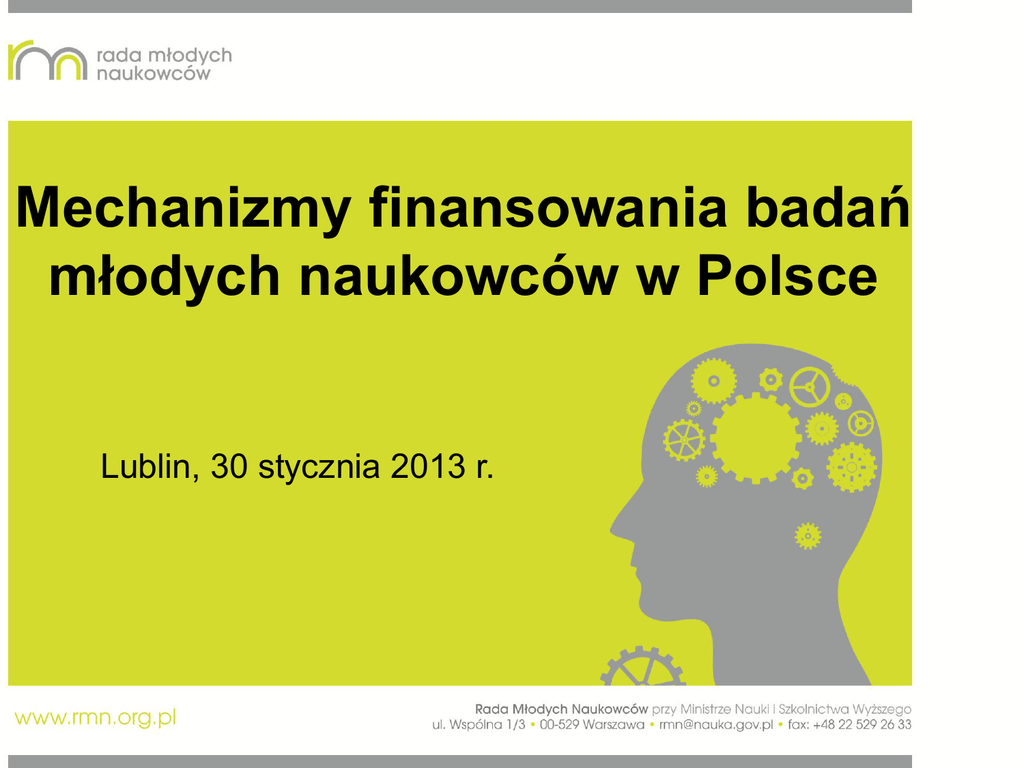 rmn rada młodych naukowców

Mechanizmy finansowania badań młodych naukowców w Polsce

Lublin, 30 stycznia 2013 r.

www.rmn.org.pl

Rada Młodych Naukowców przy Ministrze Nauki i Szkolnictwa Wyższego
ul. Wspólna 1/3 • 00-529 Warszawa • rmn@nauka.gov.pl • fax: +48 22 529 26 33